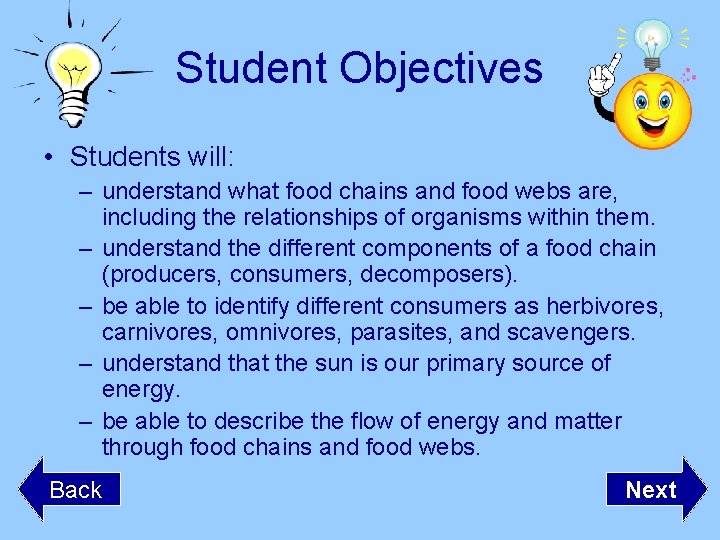 Student Objectives

• Students will:
 – understand what food chains and food webs are, including the relationships of organisms within them.
 – understand the different components of a food chain (producers, consumers, decomposers).
 – be able to identify different consumers as herbivores, carnivores, omnivores, parasites, and scavengers.
 – understand that the sun is our primary source of energy.
 – be able to describe the flow of energy and matter through food chains and food webs.

Back

Next